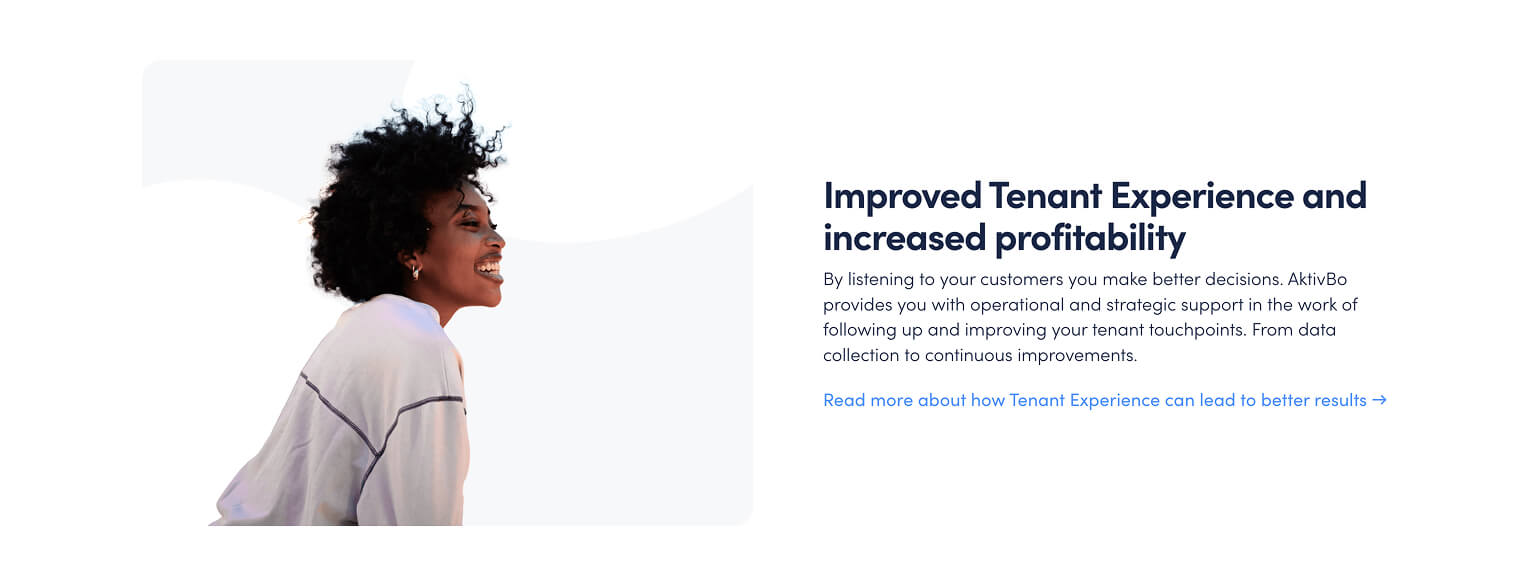 Improved Tenant Experience and increased profitability

By listening to your customers you make better decisions. AktivBo provides you with operational and strategic support in the work of following up and improving your tenant touchpoints. From data collection to continuous improvements.

Read more about how Tenant Experience can lead to better results →